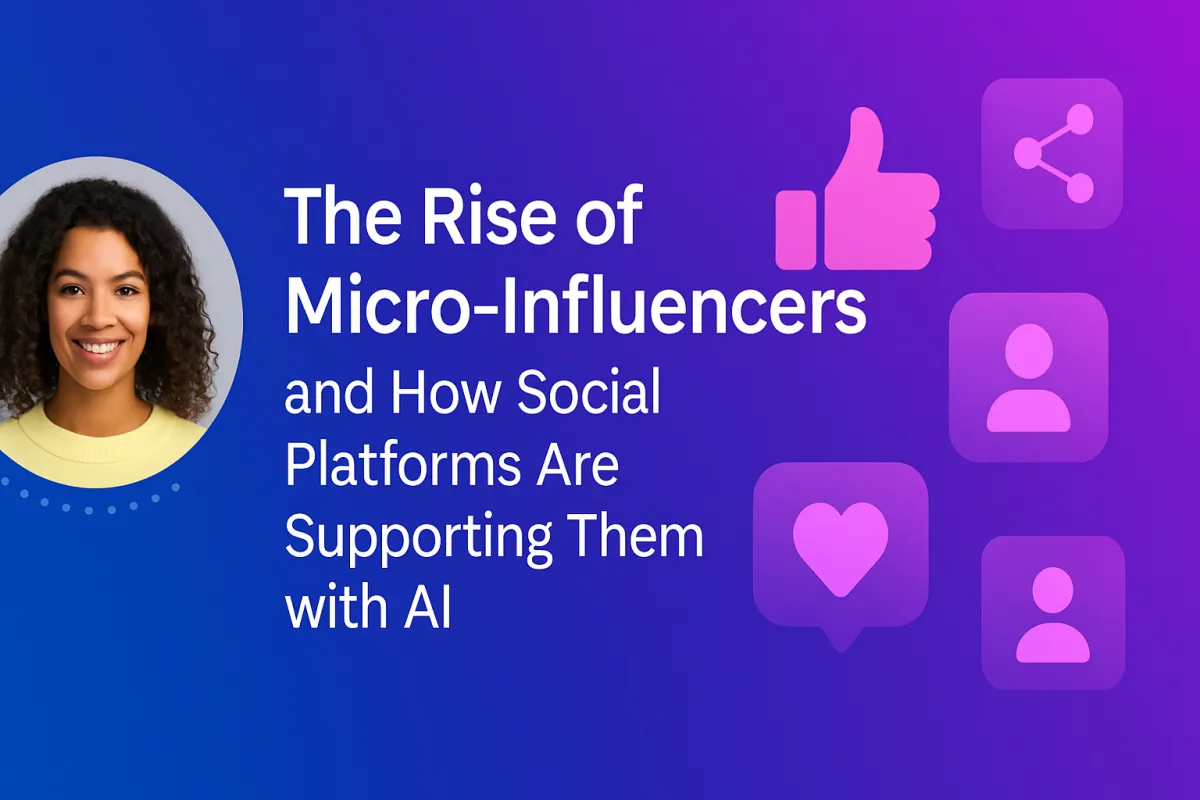 The Rise of Micro-Influencers

and How Social Platforms Are Supporting Them with AI